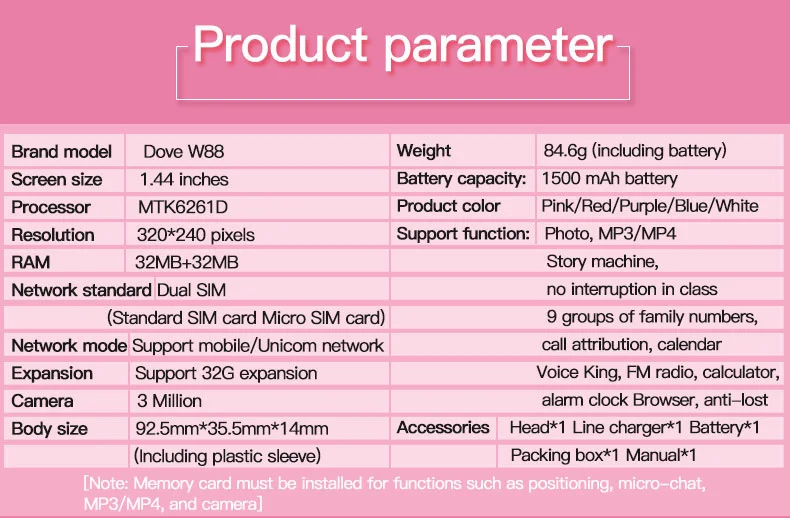 Product parameter

| Brand model | Dove W88 | Weight | 84.6g (including battery) |
|---|---|---|---|
| Screen size | 1.44 inches | Battery capacity: | 1500 mAh battery |
| Processor | MTK6261D | Product color | Pink/Red/Purple/Blue/White |
| Resolution | 320*240 pixels | Support function: | Photo, MP3/MP4 |
| RAM | 32MB+32MB | | Story machine, |
| Network standard | Dual SIM | | no interruption in class |
| | (Standard SIM card Micro SIM card) | | 9 groups of family numbers, |
| Network mode | Support mobile/Unicom network | | call attribution, calendar |
| Expansion | Support 32G expansion | | Voice King, FM radio, calculator, |
| Camera | 3 Million | | alarm clock Browser, anti-lost |
| Body size | 92.5mm*35.5mm*14mm | Accessories | Head*1 Line charger*1 Battery*1 |
| | (Including plastic sleeve) | | Packing box*1 Manual*1 |

[Note: Memory card must be installed for functions such as positioning, micro-chat, MP3/MP4, and camera]